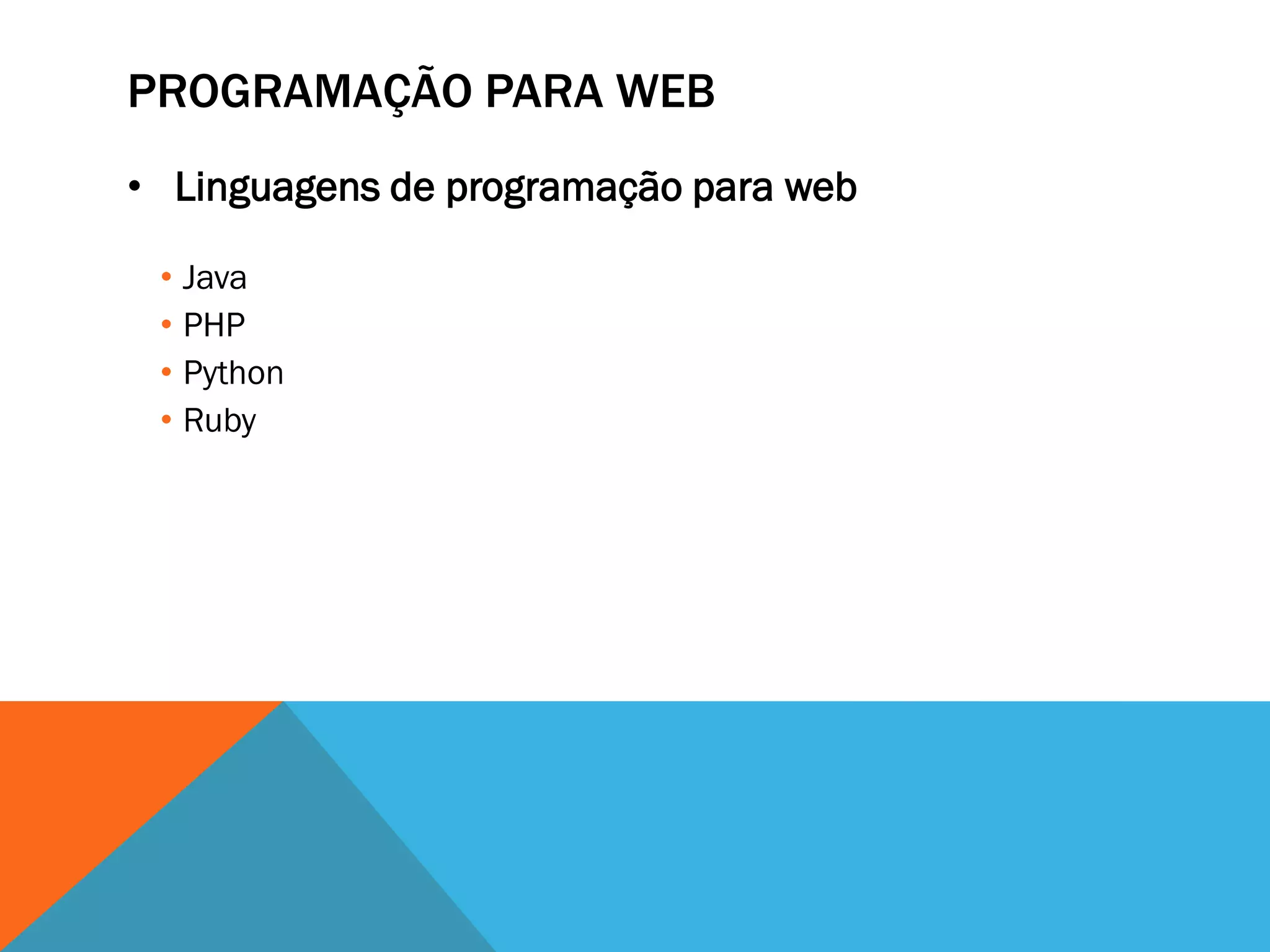 PROGRAMAÇÃO PARA WEB

• Linguagens de programação para web

• Java
• PHP
• Python
• Ruby